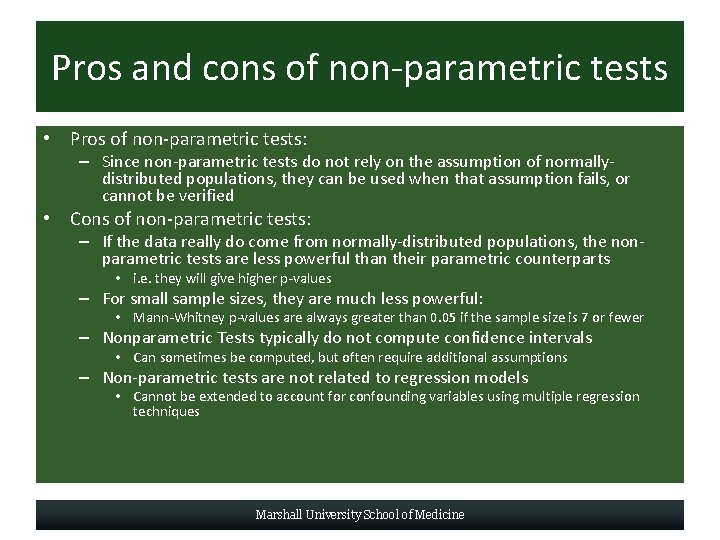 Pros and cons of non-parametric tests

• Pros of non-parametric tests:
 – Since non-parametric tests do not rely on the assumption of normally-distributed populations, they can be used when that assumption fails, or cannot be verified
• Cons of non-parametric tests:
 – If the data really do come from normally-distributed populations, the non-parametric tests are less powerful than their parametric counterparts
  • i.e. they will give higher p-values
 – For small sample sizes, they are much less powerful:
  • Mann-Whitney p-values are always greater than 0.05 if the sample size is 7 or fewer
 – Nonparametric Tests typically do not compute confidence intervals
  • Can sometimes be computed, but often require additional assumptions
 – Non-parametric tests are not related to regression models
  • Cannot be extended to account for confounding variables using multiple regression techniques

Marshall University School of Medicine